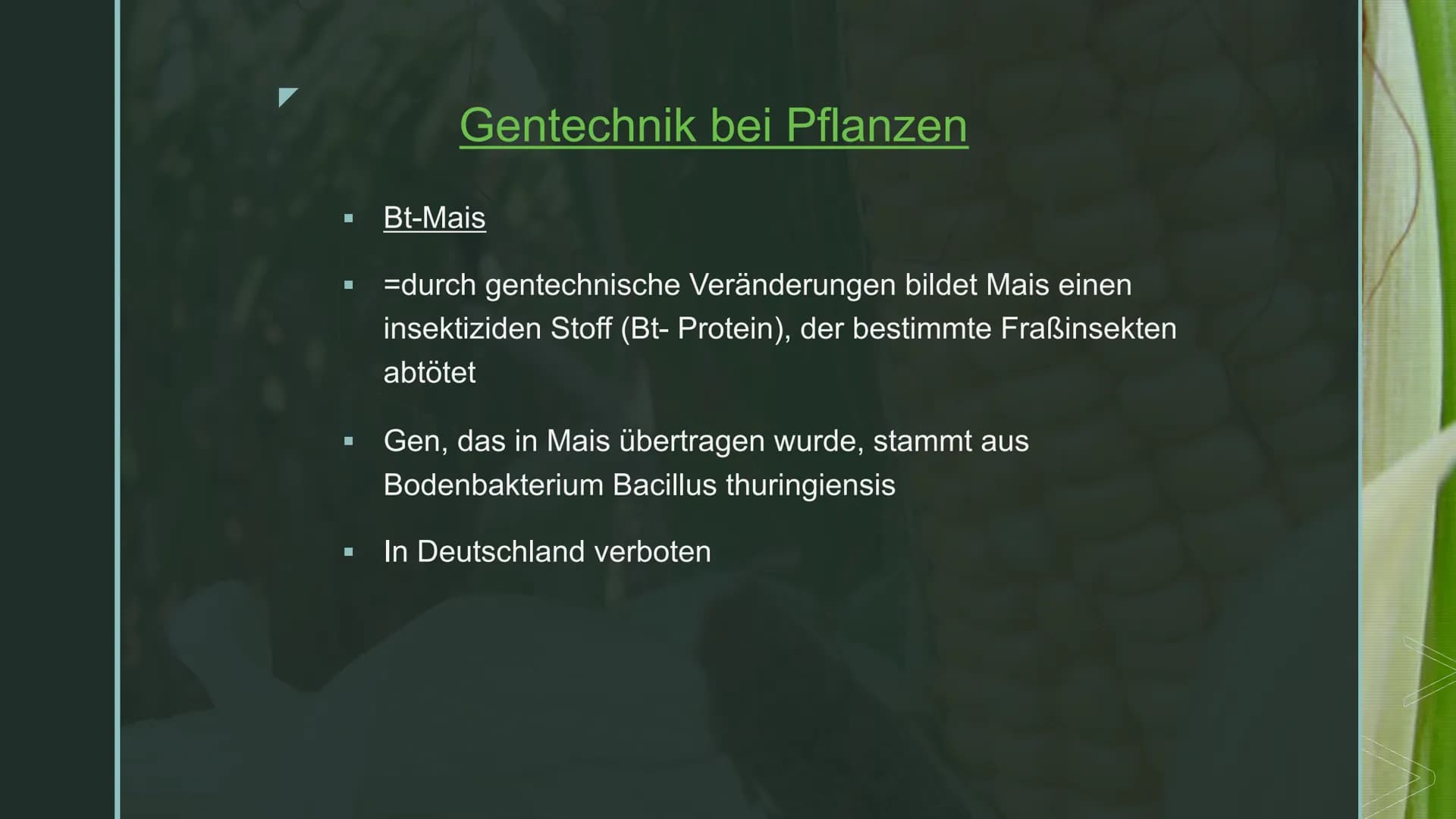 Gentechnik bei Pflanzen

▪ Bt-Mais

▪ =durch gentechnische Veränderungen bildet Mais einen insektiziden Stoff (Bt- Protein), der bestimmte Fraßinsekten abtötet

▪ Gen, das in Mais übertragen wurde, stammt aus Bodenbakterium Bacillus thuringiensis

▪ In Deutschland verboten